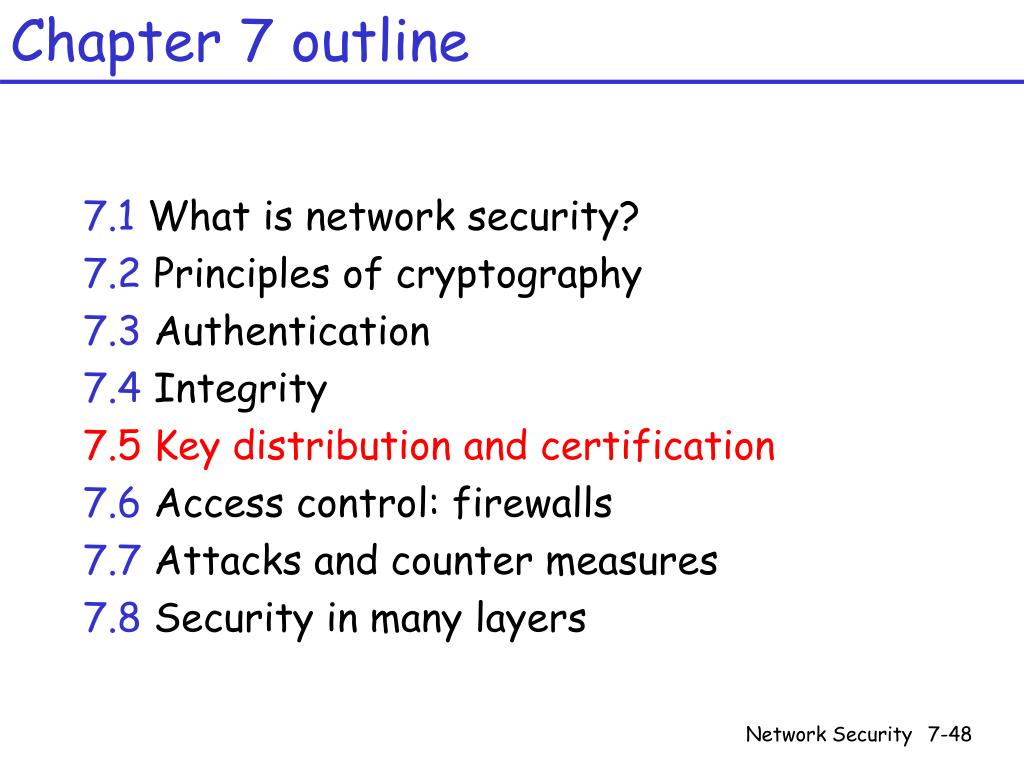 Chapter 7 outline

7.1 What is network security?
7.2 Principles of cryptography
7.3 Authentication
7.4 Integrity
7.5 Key distribution and certification
7.6 Access control: firewalls
7.7 Attacks and counter measures
7.8 Security in many layers

Network Security 7-48